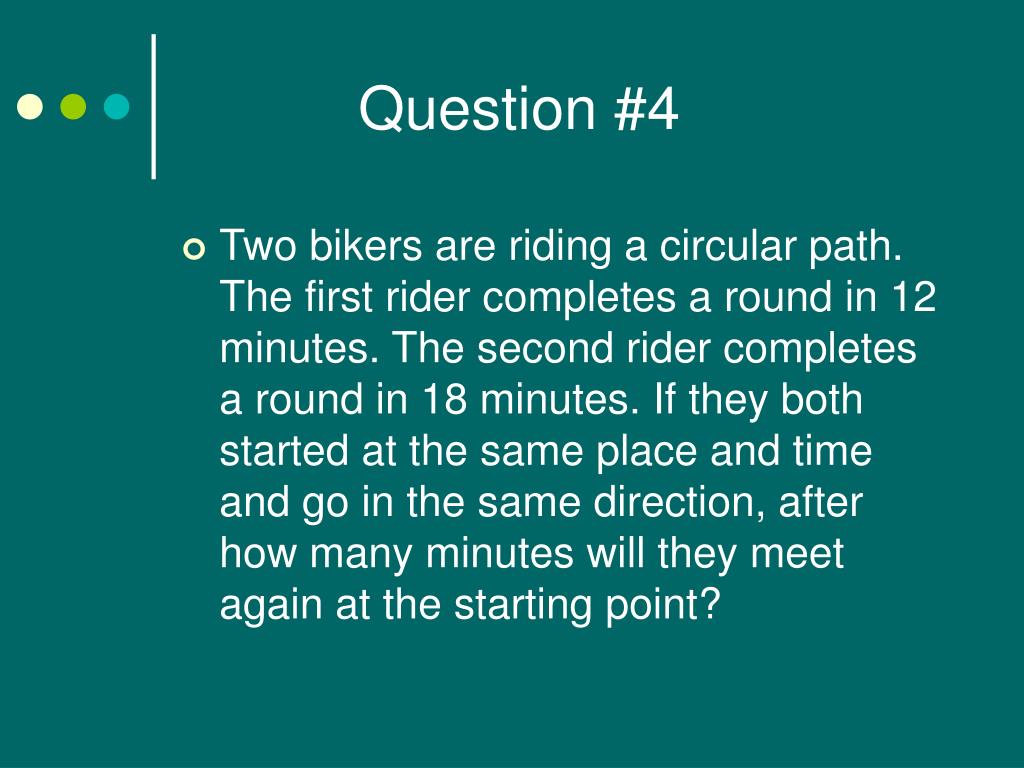 Question #4

Two bikers are riding a circular path. The first rider completes a round in 12 minutes. The second rider completes a round in 18 minutes. If they both started at the same place and time and go in the same direction, after how many minutes will they meet again at the starting point?